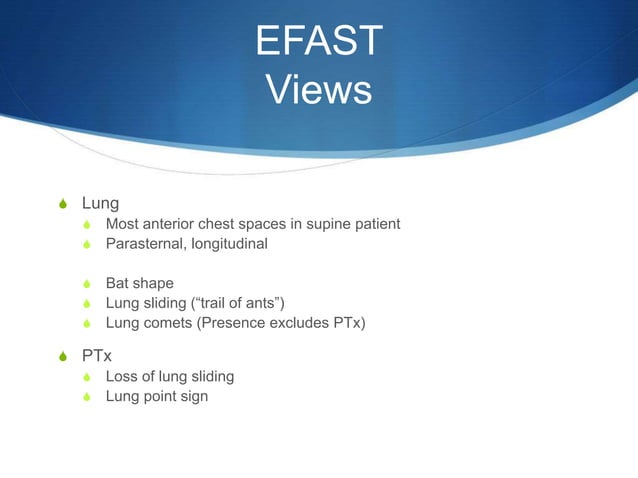 EFAST Views

Lung
Most anterior chest spaces in supine patient
Parasternal, longitudinal

Bat shape
Lung sliding (“trail of ants”)
Lung comets (Presence excludes PTx)

PTx
Loss of lung sliding
Lung point sign